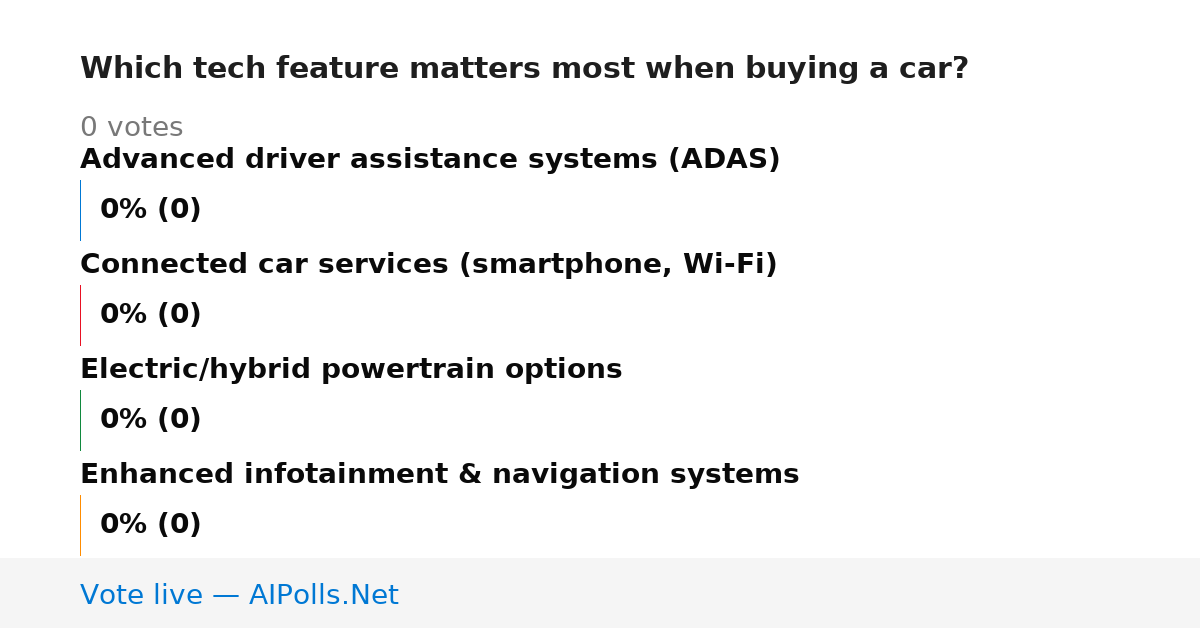 Which tech feature matters most when buying a car?

0 votes

Advanced driver assistance systems (ADAS)

0% (0)

Connected car services (smartphone, Wi-Fi)

0% (0)

Electric/hybrid powertrain options

0% (0)

Enhanced infotainment & navigation systems

0% (0)

Vote live — AIPolls.Net